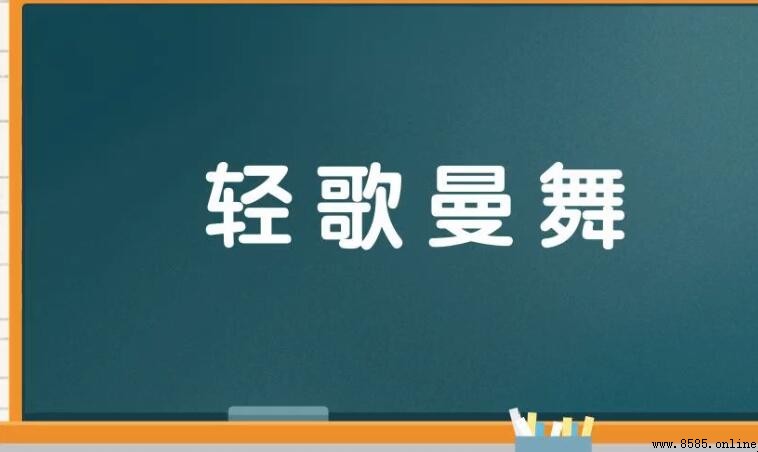 轻歌曼舞

www.8585.online